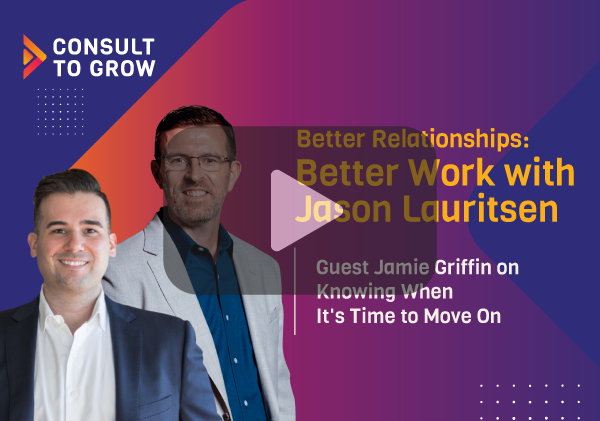 CONSULT TO GROW

Better Relationships: Better Work with Jason Lauritsen

Guest Jamie Griffin on Knowing When It's Time to Move On